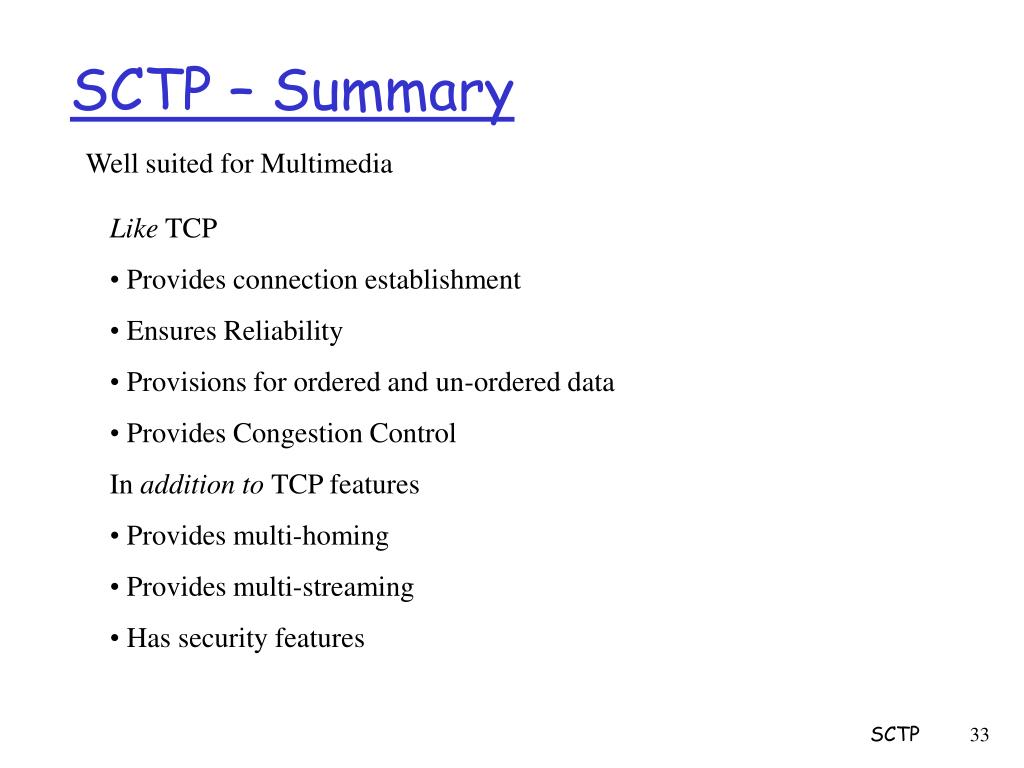 SCTP – Summary

Well suited for Multimedia

Like TCP

• Provides connection establishment

• Ensures Reliability

• Provisions for ordered and un-ordered data

• Provides Congestion Control

In addition to TCP features

• Provides multi-homing

• Provides multi-streaming

• Has security features

SCTP 33